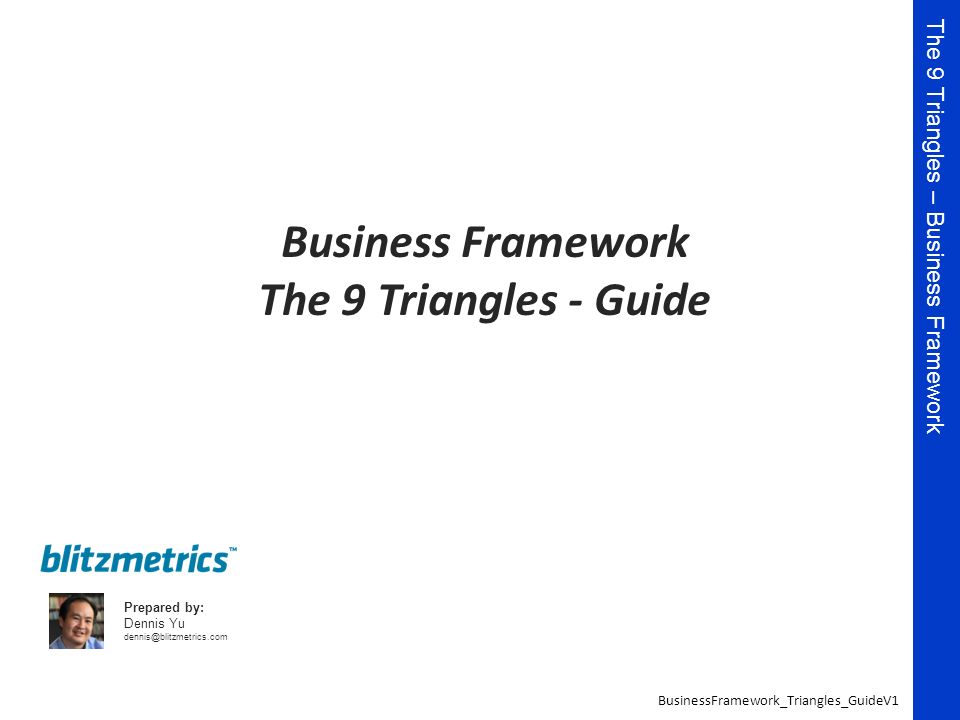 Business Framework
The 9 Triangles - Guide

blitzmetrics™

Prepared by:
Dennis Yu
dennis@blitzmetrics.com

BusinessFramework_Triangles_GuideV1

The 9 Triangles – Business Framework